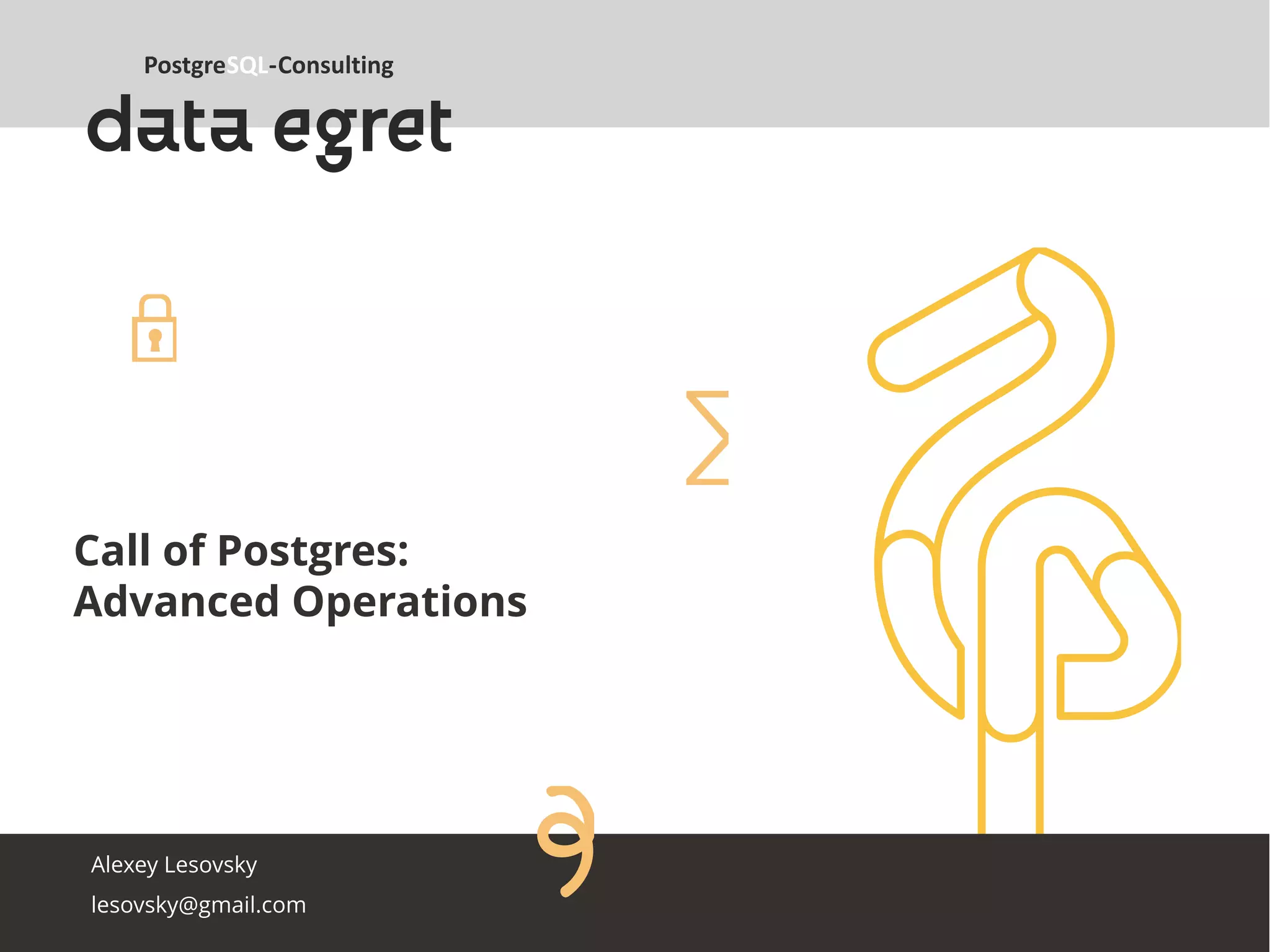 PostgreSQL-Consulting
data egret

Call of Postgres:
Advanced Operations

Alexey Lesovsky
lesovsky@gmail.com